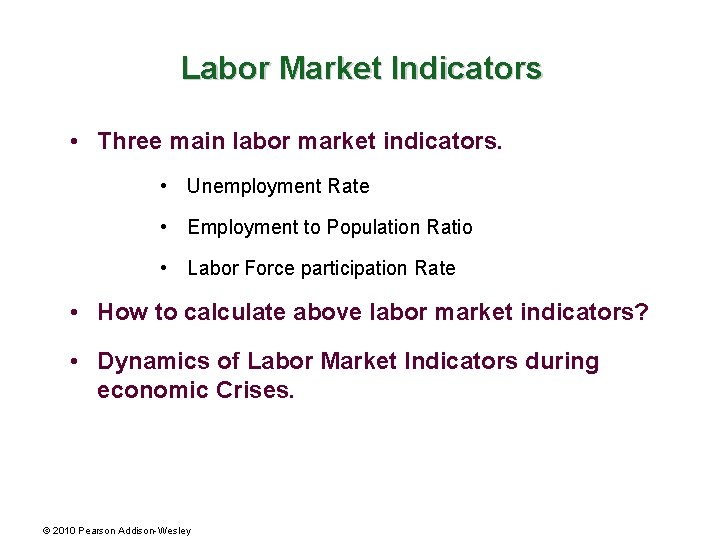 Labor Market Indicators

• Three main labor market indicators.

• Unemployment Rate

• Employment to Population Ratio

• Labor Force participation Rate

• How to calculate above labor market indicators?

• Dynamics of Labor Market Indicators during economic Crises.

© 2010 Pearson Addison-Wesley